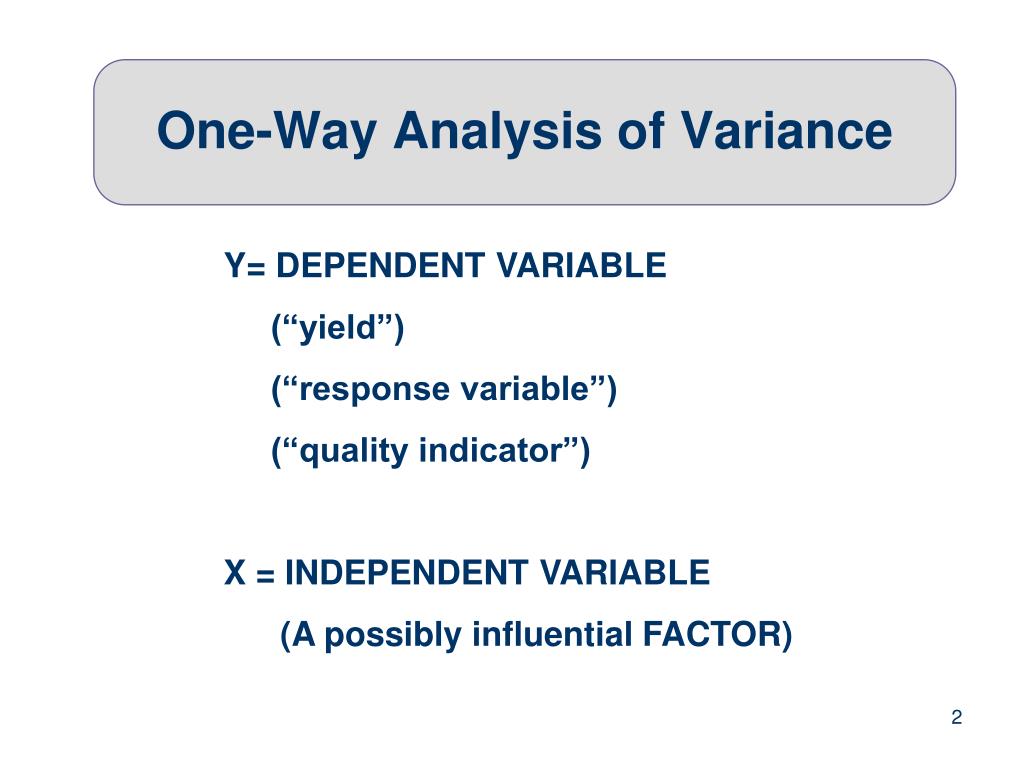 One-Way Analysis of Variance

Y= DEPENDENT VARIABLE
(“yield”)
(“response variable”)
(“quality indicator”)

X = INDEPENDENT VARIABLE
(A possibly influential FACTOR)

2